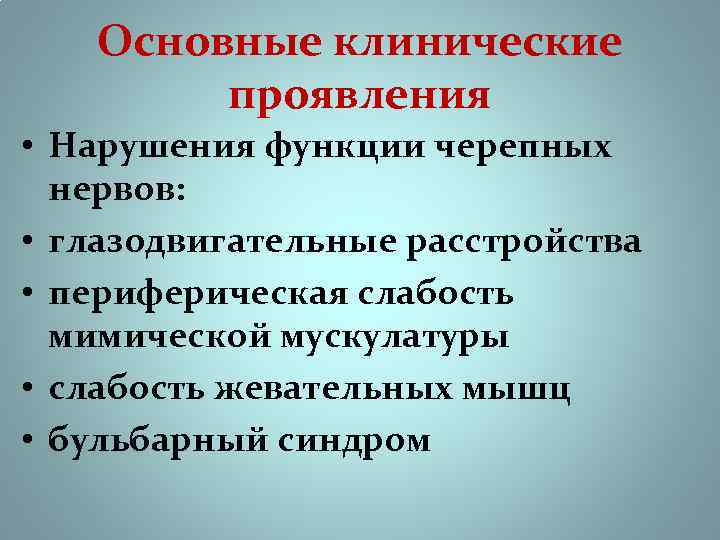 Основные клинические проявления

• Нарушения функции черепных нервов:
• глазодвигательные расстройства
• периферическая слабость мимической мускулатуры
• слабость жевательных мышц
• бульбарный синдром